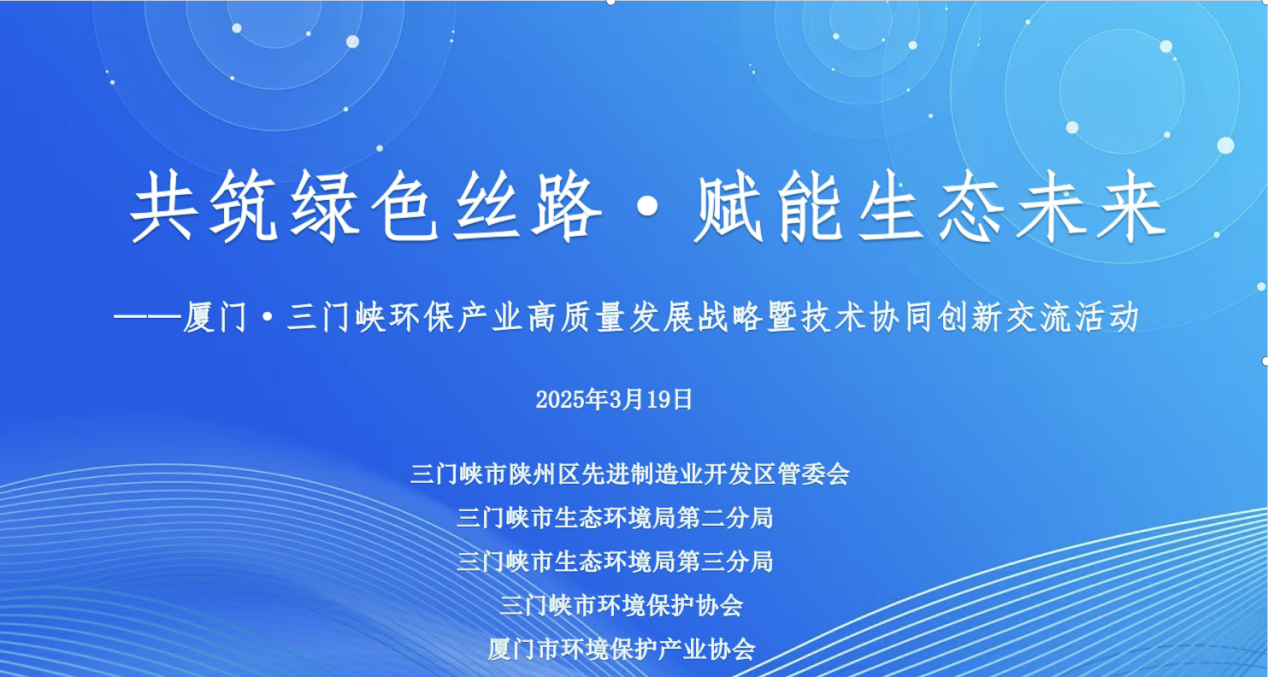 共筑绿色丝路·赋能生态未来

——厦门·三门峡环保产业高质量发展战略暨技术协同创新交流活动

2025年3月19日

三门峡市陕州区先进制造业开发区管委会
三门峡市生态环境局第二分局
三门峡市生态环境局第三分局
三门峡市环境保护协会
厦门市环境保护产业协会